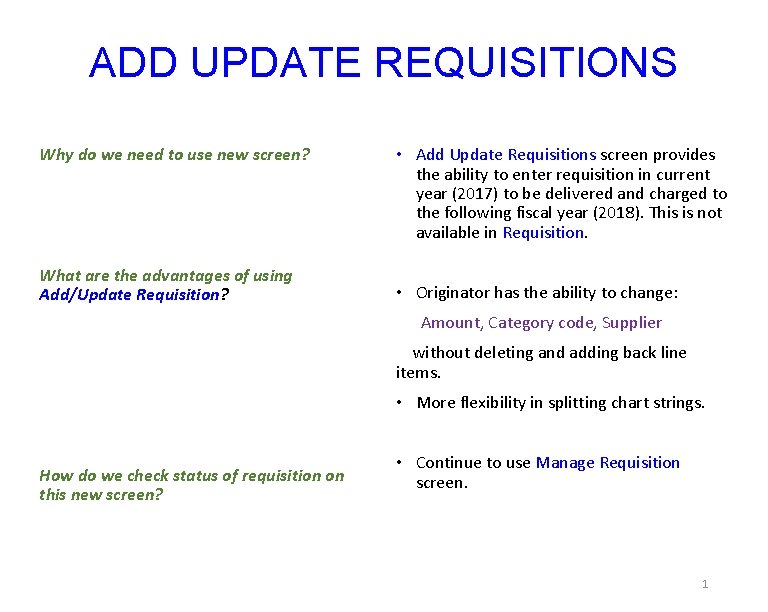 ADD UPDATE REQUISITIONS

Why do we need to use new screen?

What are the advantages of using Add/Update Requisition?

How do we check status of requisition on this new screen?

• Add Update Requisitions screen provides the ability to enter requisition in current year (2017) to be delivered and charged to the following fiscal year (2018). This is not available in Requisition.

• Originator has the ability to change:

Amount, Category code, Supplier

without deleting and adding back line items.

• More flexibility in splitting chart strings.

• Continue to use Manage Requisition screen.

1